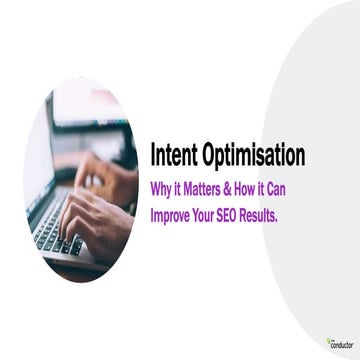 Intent Optimisation

Why it Matters & How it Can Improve Your SEO Results.

conductor